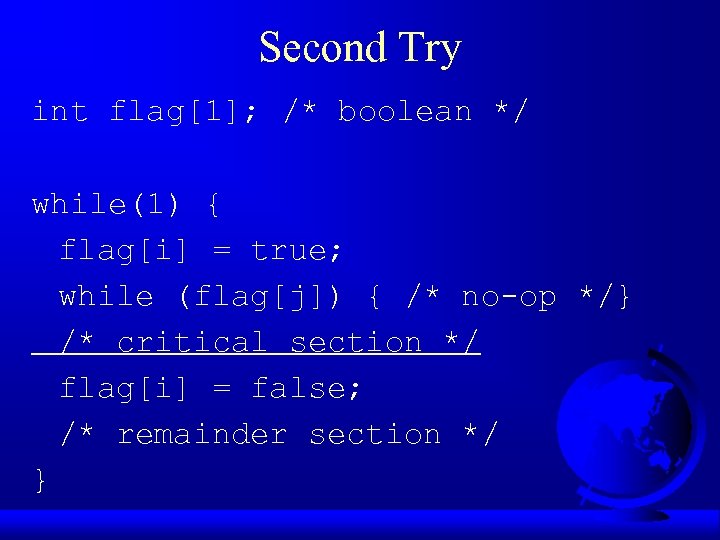 Second Try

int flag[1]; /* boolean */

while(1) {
  flag[i] = true;
  while (flag[j]) { /* no-op */}
  /* critical section */
  flag[i] = false;
  /* remainder section */
}